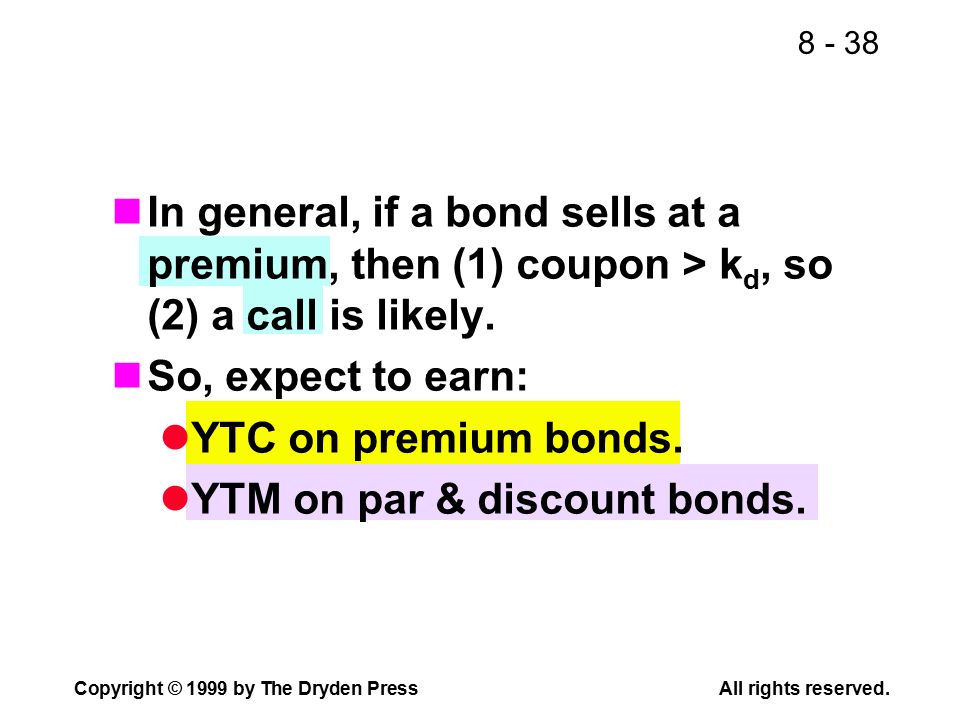 8 - 38

In general, if a bond sells at a premium, then (1) coupon > $k_d$, so (2) a call is likely.

So, expect to earn:

YTC on premium bonds.

YTM on par & discount bonds.

Copyright © 1999 by The Dryden Press All rights reserved.